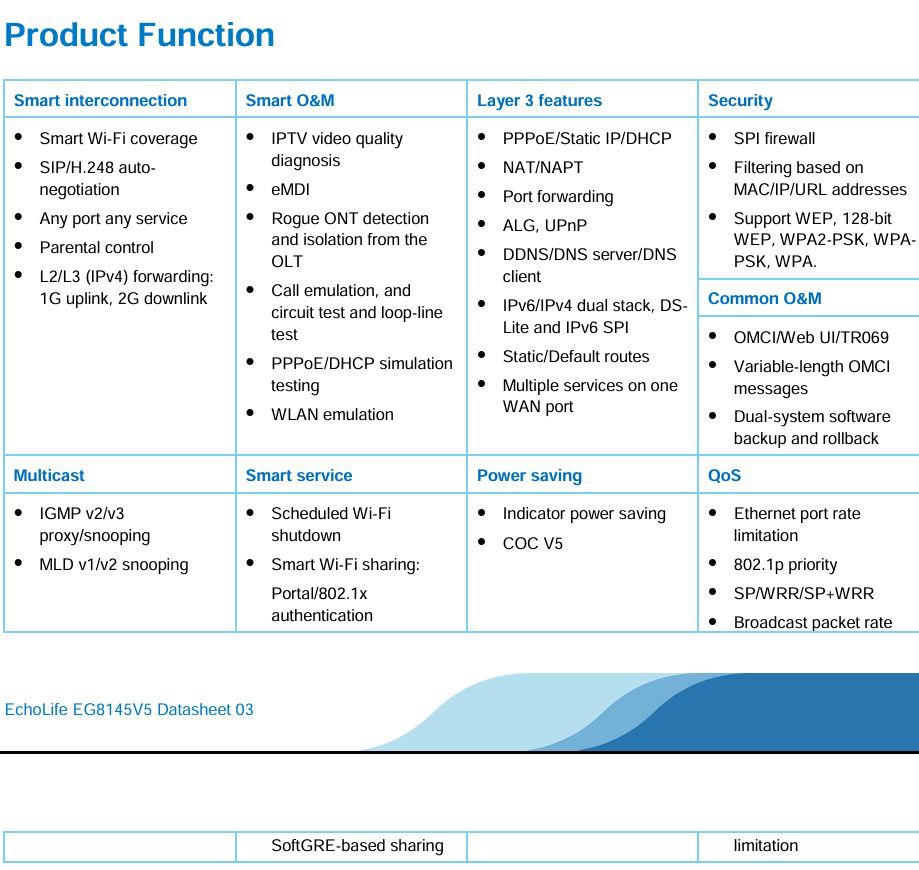 Product Function

| Smart interconnection | Smart O&M | Layer 3 features | Security |
|---|---|---|---|
| • Smart Wi-Fi coverage • SIP/H.248 auto-negotiation • Any port any service • Parental control • L2/L3 (IPv4) forwarding: 1G uplink, 2G downlink | • IPTV video quality diagnosis • eMDI • Rogue ONT detection and isolation from the OLT • Call emulation, and circuit test and loop-line test • PPPoE/DHCP simulation testing • WLAN emulation | • PPPoE/Static IP/DHCP • NAT/NAPT • Port forwarding • ALG, UPnP • DDNS/DNS server/DNS client • IPv6/IPv4 dual stack, DS-Lite and IPv6 SPI • Static/Default routes • Multiple services on one WAN port | • SPI firewall • Filtering based on MAC/IP/URL addresses • Support WEP, 128-bit WEP, WPA2-PSK, WPA-PSK, WPA. **Common O&M** • OMCI/Web UI/TR069 • Variable-length OMCI messages • Dual-system software backup and rollback |
| **Multicast** | **Smart service** | **Power saving** | **QoS** |
| • IGMP v2/v3 proxy/snooping • MLD v1/v2 snooping | • Scheduled Wi-Fi shutdown • Smart Wi-Fi sharing: Portal/802.1x authentication | • Indicator power saving • COC V5 | • Ethernet port rate limitation • 802.1p priority • SP/WRR/SP+WRR • Broadcast packet rate |

EchoLife EG8145V5 Datasheet 03

| | SoftGRE-based sharing | | limitation |
|---|---|---|---|